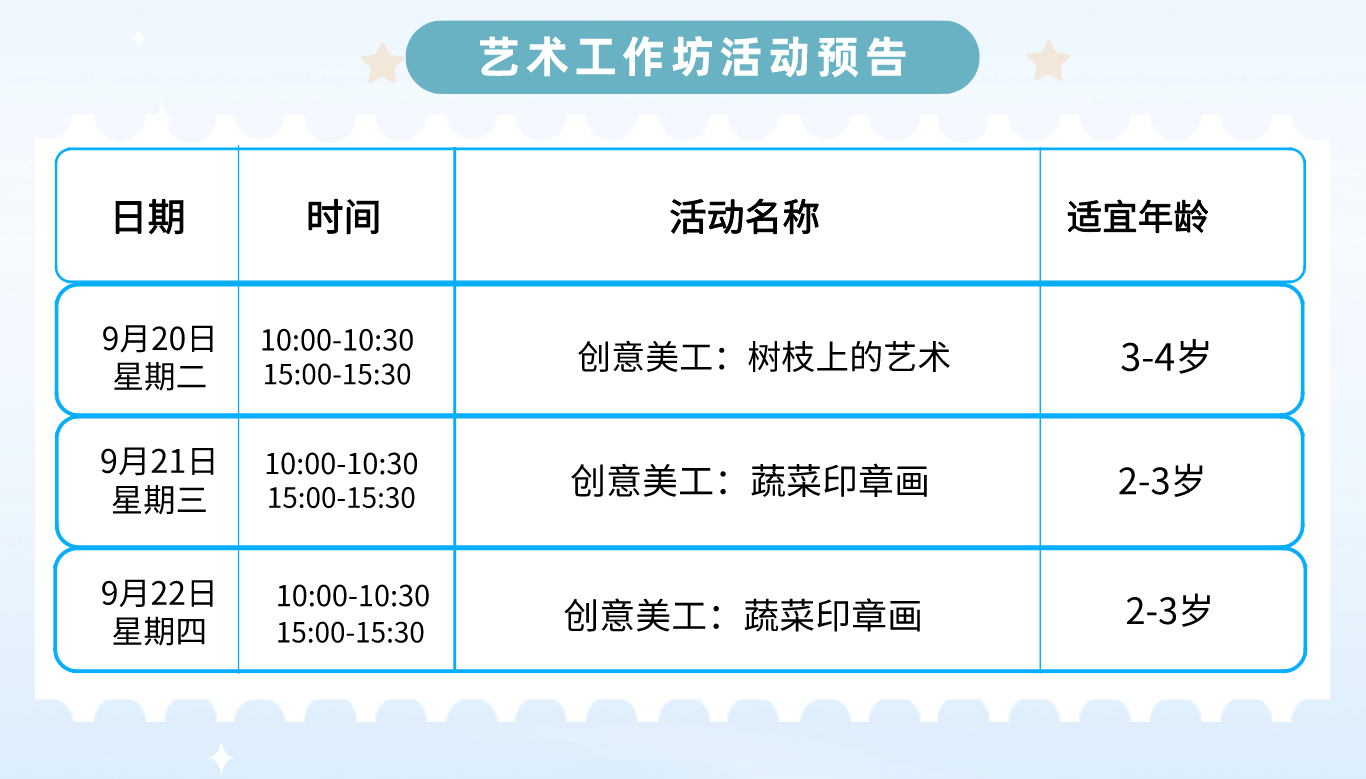 艺术工作坊活动预告

| 日期 | 时间 | 活动名称 | 适宜年龄 |
|---|---|---|---|
| 9月20日 星期二 | 10:00-10:30 15:00-15:30 | 创意美工：树枝上的艺术 | 3-4岁 |
| 9月21日 星期三 | 10:00-10:30 15:00-15:30 | 创意美工：蔬菜印章画 | 2-3岁 |
| 9月22日 星期四 | 10:00-10:30 15:00-15:30 | 创意美工：蔬菜印章画 | 2-3岁 |